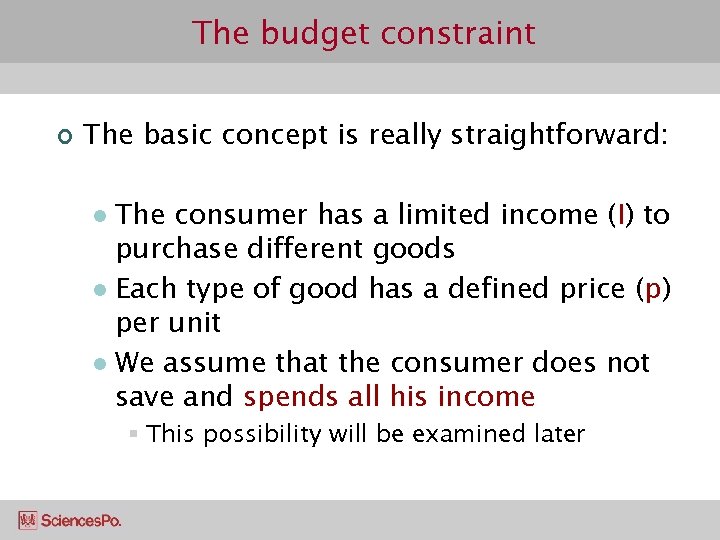 The budget constraint

The basic concept is really straightforward:

The consumer has a limited income (I) to purchase different goods

Each type of good has a defined price (p) per unit

We assume that the consumer does not save and spends all his income

This possibility will be examined later

SciencesPo.